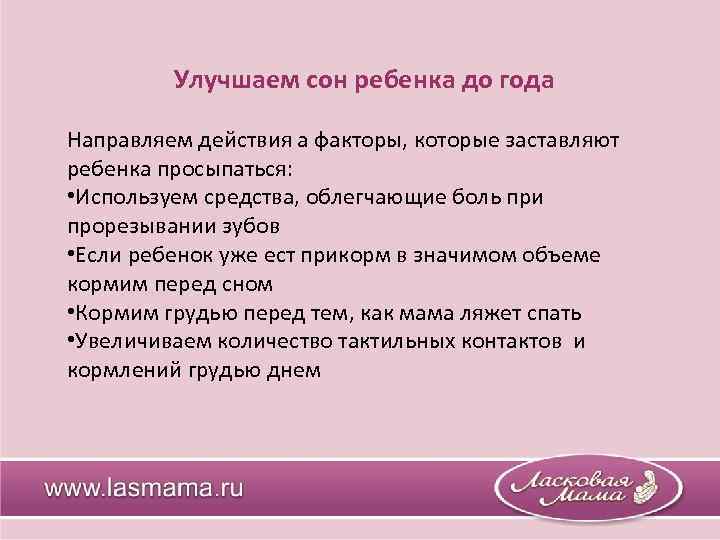 Улучшаем сон ребенка до года

Направляем действия а факторы, которые заставляют ребенка просыпаться:
•Используем средства, облегчающие боль при прорезывании зубов
•Если ребенок уже ест прикорм в значимом объеме кормим перед сном
•Кормим грудью перед тем, как мама ляжет спать
•Увеличиваем количество тактильных контактов и кормлений грудью днем

www.lasmama.ru

Ласковая Мама